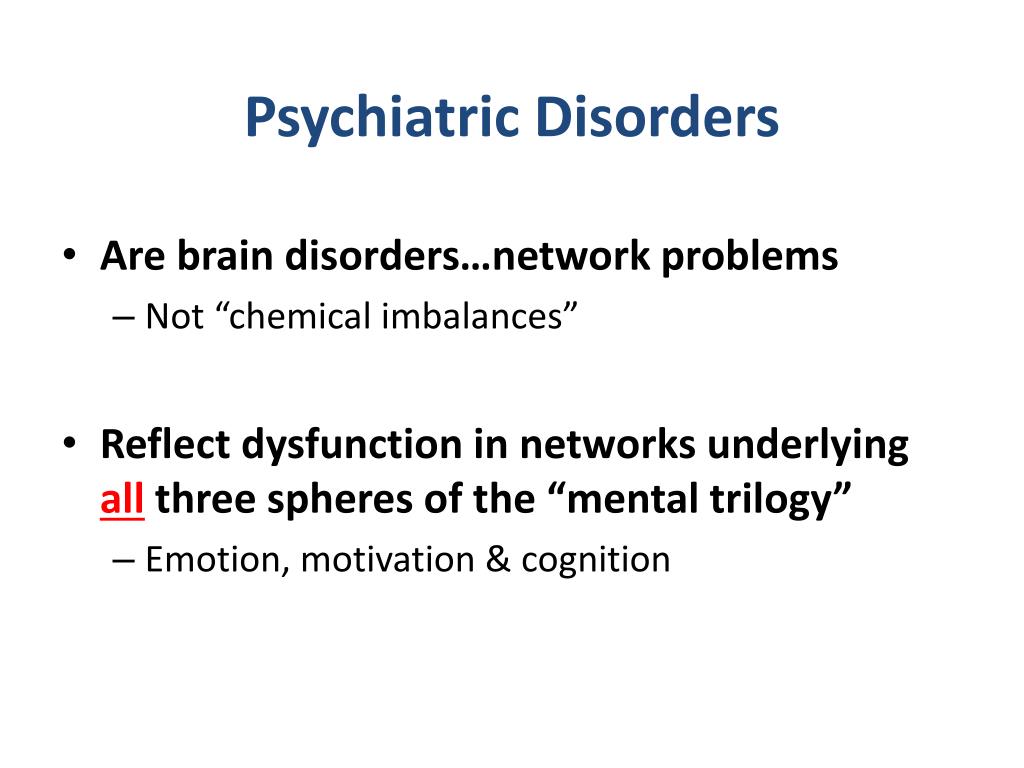 Psychiatric Disorders

• Are brain disorders…network problems
 – Not “chemical imbalances”

• Reflect dysfunction in networks underlying all three spheres of the “mental trilogy”
 – Emotion, motivation & cognition